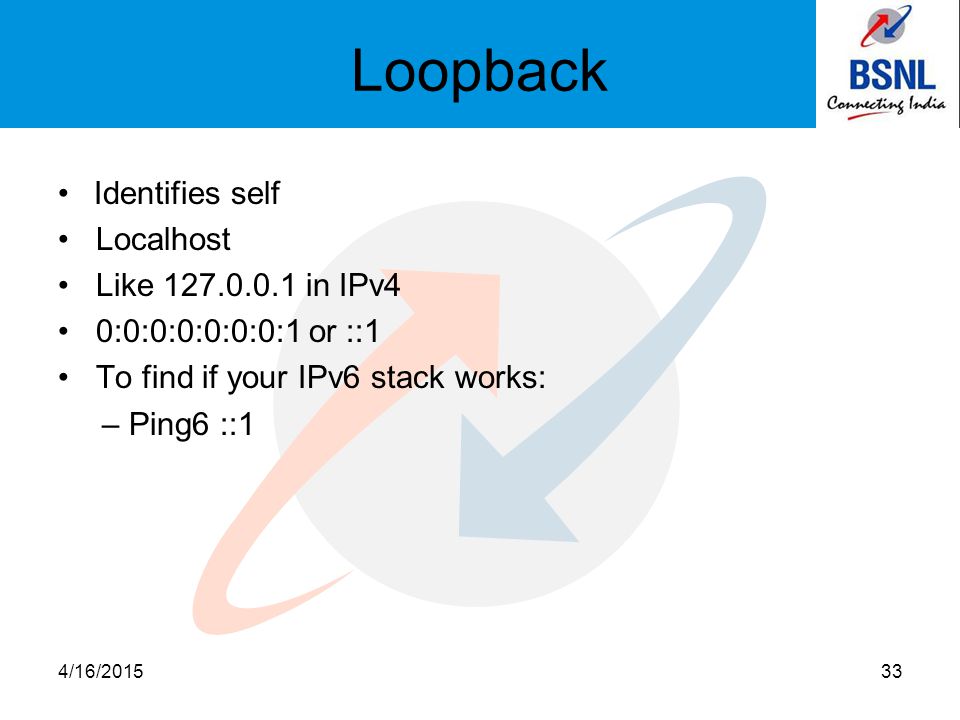 Loopback

BSNL
Connecting India

• Identifies self
• Localhost
• Like 127.0.0.1 in IPv4
• 0:0:0:0:0:0:0:1 or ::1
• To find if your IPv6 stack works:
– Ping6 ::1

4/16/2015

33